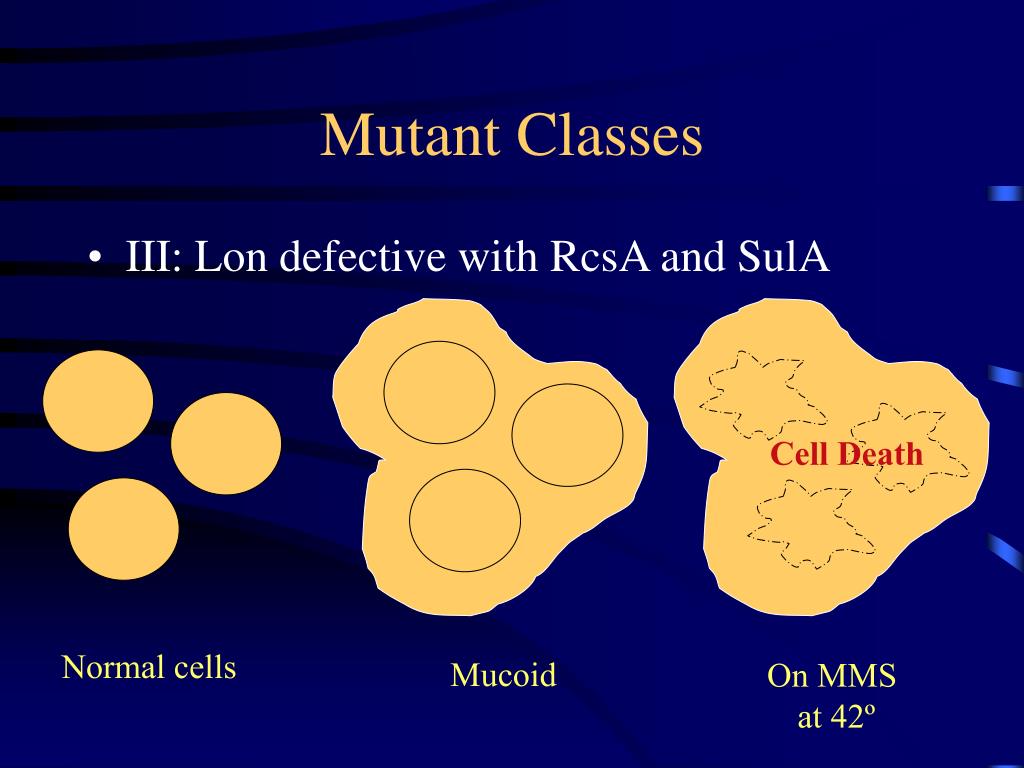 Mutant Classes

• III: Lon defective with RcsA and SulA

Cell Death

Normal cells

Mucoid

On MMS at 42º